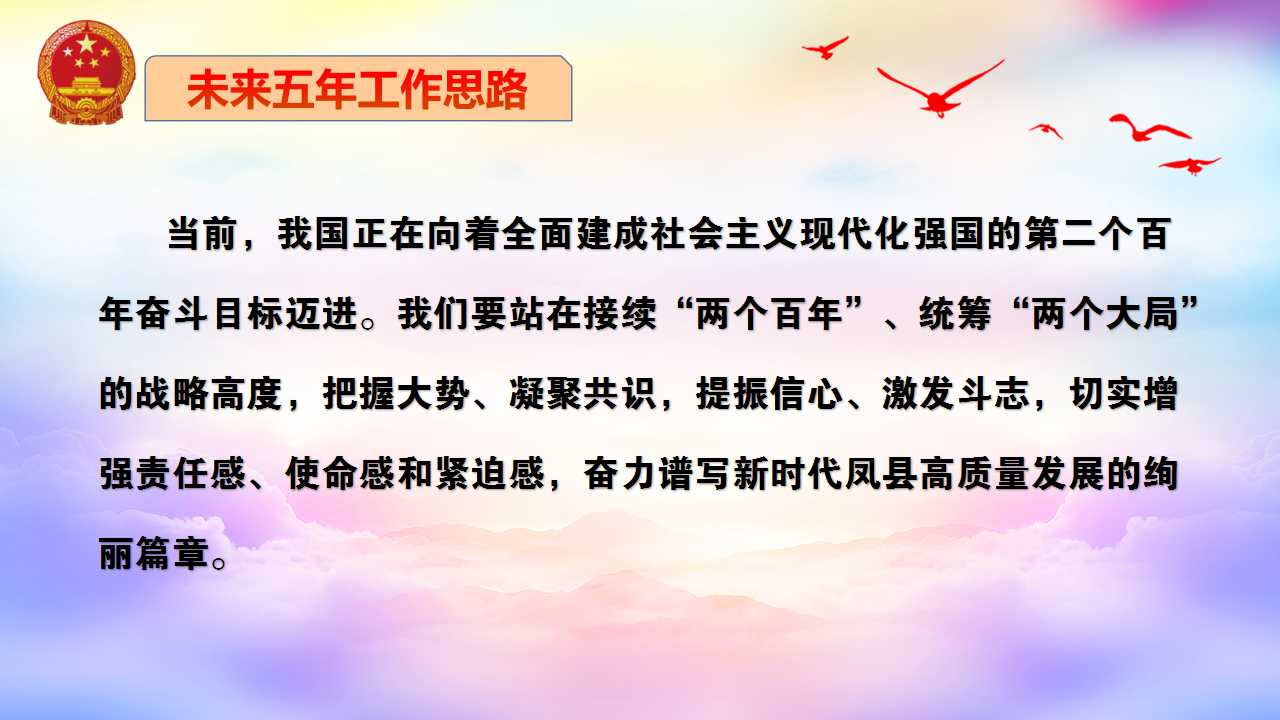 未来五年工作思路

当前，我国正在向着全面建成社会主义现代化强国的第二个百年奋斗目标迈进。我们要站在接续“两个百年”、统筹“两个大局”的战略高度，把握大势、凝聚共识，提振信心、激发斗志，切实增强责任感、使命感和紧迫感，奋力谱写新时代凤县高质量发展的绚丽篇章。